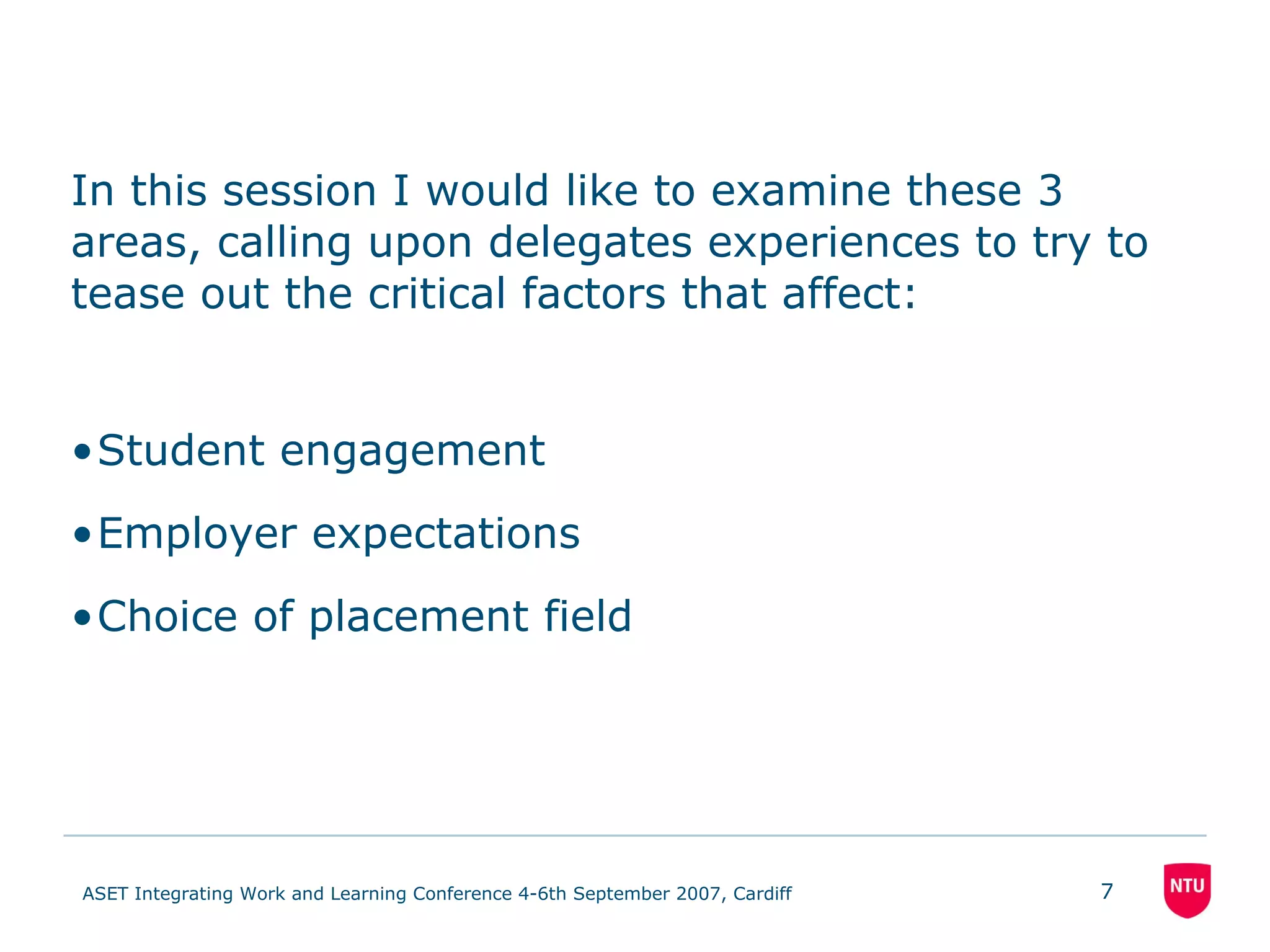 In this session I would like to examine these 3 areas, calling upon delegates experiences to try to tease out the critical factors that affect:

•Student engagement

•Employer expectations

•Choice of placement field

ASET Integrating Work and Learning Conference 4-6th September 2007, Cardiff

7

NTU